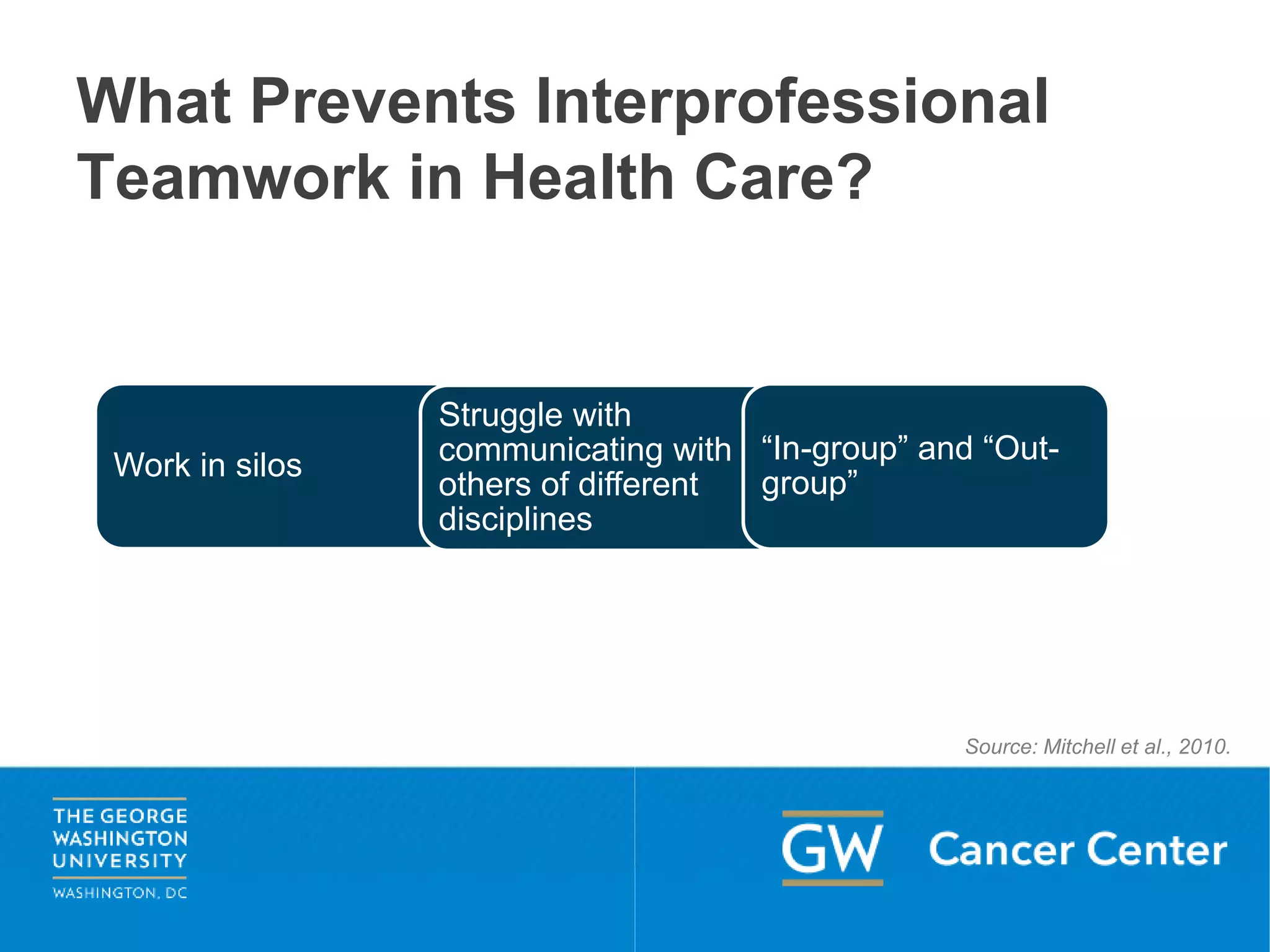 What Prevents Interprofessional Teamwork in Health Care?

Work in silos

Struggle with communicating with others of different disciplines

“In-group” and “Out-group”

Source: Mitchell et al., 2010.

THE GEORGE WASHINGTON UNIVERSITY
WASHINGTON, DC

GW Cancer Center